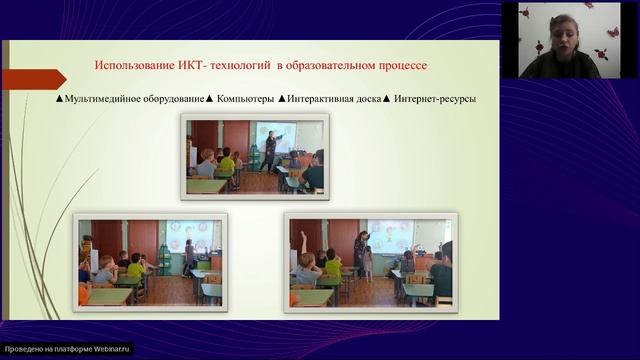 Использование ИКТ- технологий в образовательном процессе

▲Мультимедийное оборудование▲ Компьютеры ▲Интерактивная доска▲ Интернет-ресурсы

Проведено на платформе Webinar.ru